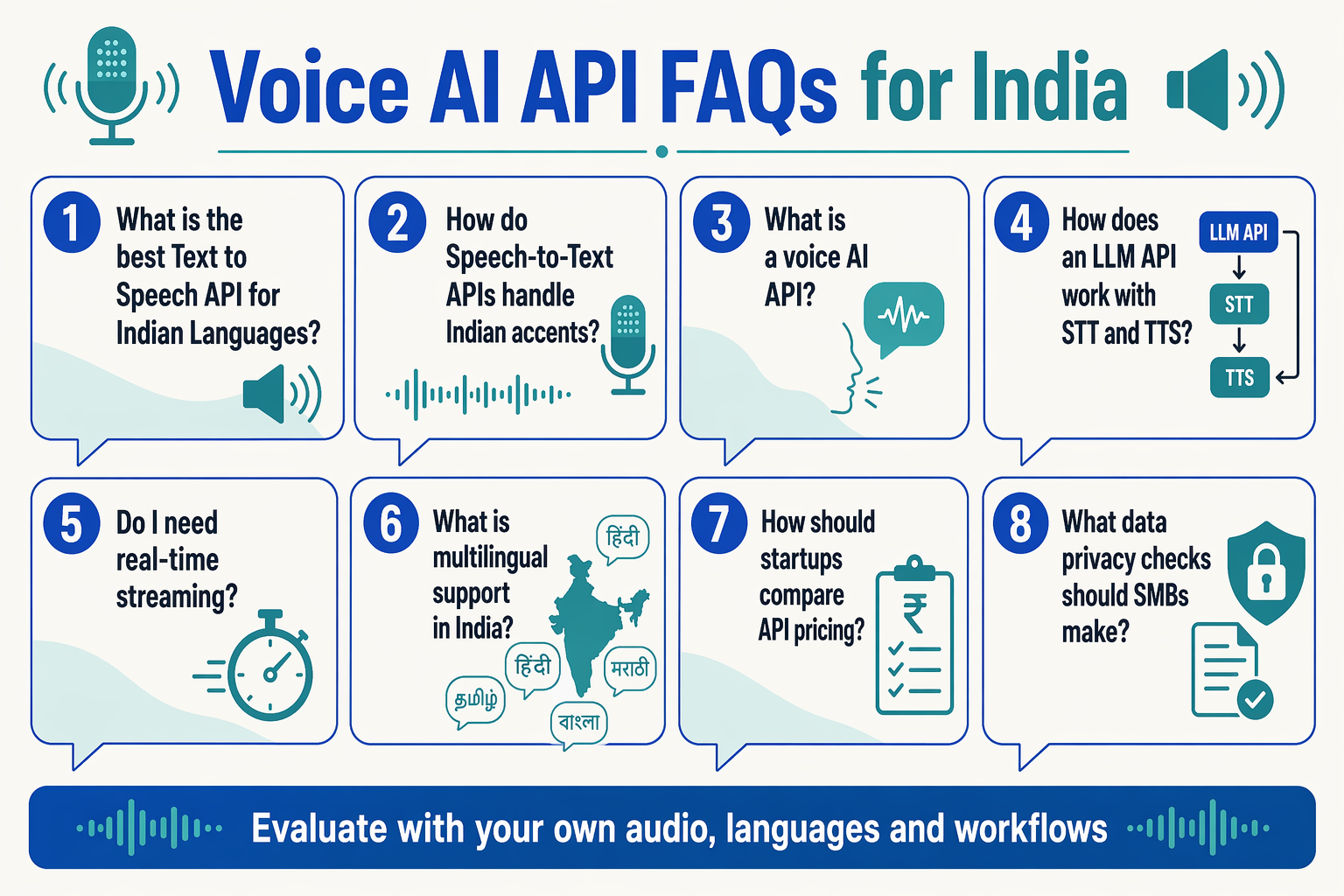 Voice AI API FAQs for India

1 What is the best Text to Speech API for Indian Languages?

2 How do Speech-to-Text APIs handle Indian accents?

3 What is a voice AI API?

4 How does an LLM API work with STT and TTS?

LLM API
STT
TTS

5 Do I need real-time streaming?

6 What is multilingual support in India?

हिंदी
हिंदी
मराठी
தமிழ்
বাংলা

7 How should startups compare API pricing?

₹

8 What data privacy checks should SMBs make?

Evaluate with your own audio, languages and workflows